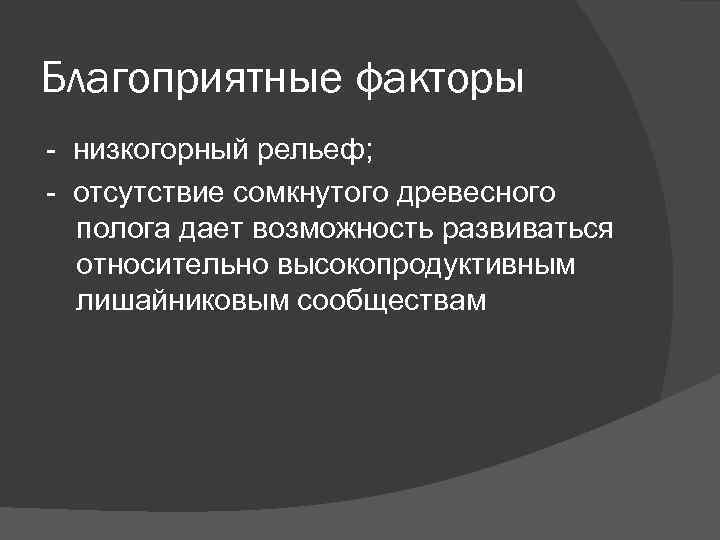 Благоприятные факторы

- низкогорный рельеф;

- отсутствие сомкнутого древесного полога дает возможность развиваться относительно высокопродуктивным лишайниковым сообществам